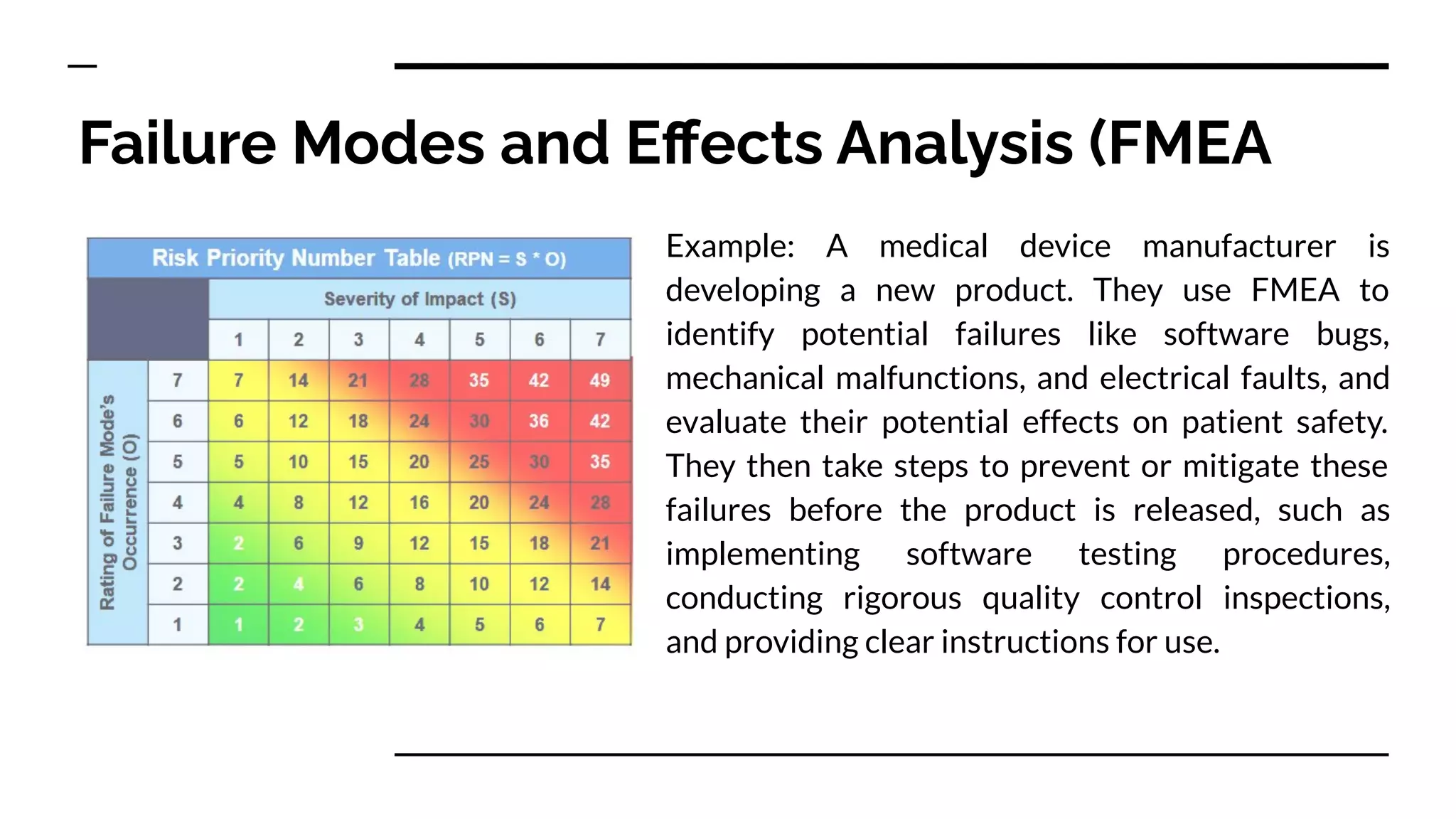 Failure Modes and Effects Analysis (FMEA

Risk Priority Number Table (RPN = S * O)

Severity of Impact (S)

Rating of Failure Mode's Occurrence (O)

| | 1 | 2 | 3 | 4 | 5 | 6 | 7 |
|---|---|---|---|---|---|---|---|
| 7 | 7 | 14 | 21 | 28 | 35 | 42 | 49 |
| 6 | 6 | 12 | 18 | 24 | 30 | 36 | 42 |
| 5 | 5 | 10 | 15 | 20 | 25 | 30 | 35 |
| 4 | 4 | 8 | 12 | 16 | 20 | 24 | 28 |
| 3 | 2 | 6 | 9 | 12 | 15 | 18 | 21 |
| 2 | 2 | 4 | 6 | 8 | 10 | 12 | 14 |
| 1 | 1 | 2 | 3 | 4 | 5 | 6 | 7 |

Example: A medical device manufacturer is developing a new product. They use FMEA to identify potential failures like software bugs, mechanical malfunctions, and electrical faults, and evaluate their potential effects on patient safety. They then take steps to prevent or mitigate these failures before the product is released, such as implementing software testing procedures, conducting rigorous quality control inspections, and providing clear instructions for use.